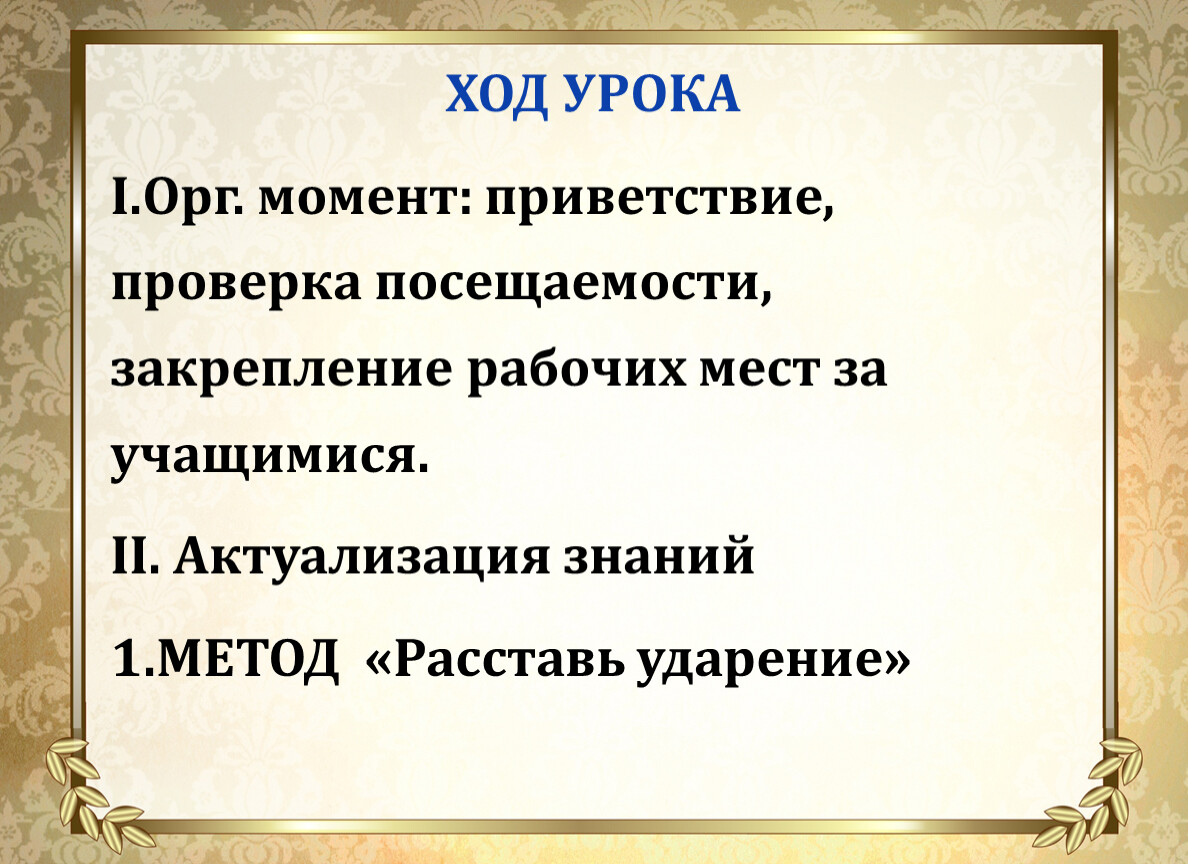 ХОД УРОКА

I.Орг. момент: приветствие, проверка посещаемости, закрепление рабочих мест за учащимися.

II. Актуализация знаний

1.МЕТОД «Расставь ударение»